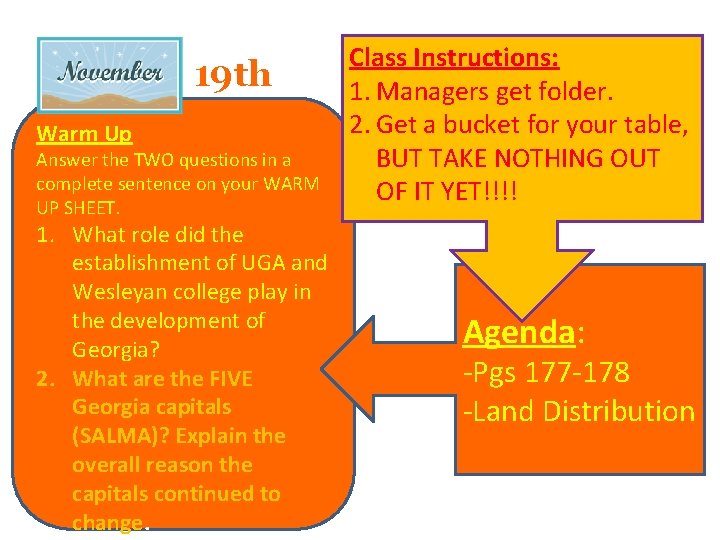 November 19th

Warm Up
Answer the TWO questions in a complete sentence on your WARM UP SHEET.
1. What role did the establishment of UGA and Wesleyan college play in the development of Georgia?
2. What are the FIVE Georgia capitals (SALMA)? Explain the overall reason the capitals continued to change.

Class Instructions:
1. Managers get folder.
2. Get a bucket for your table, BUT TAKE NOTHING OUT OF IT YET!!!!

Agenda:
-Pgs 177-178
-Land Distribution